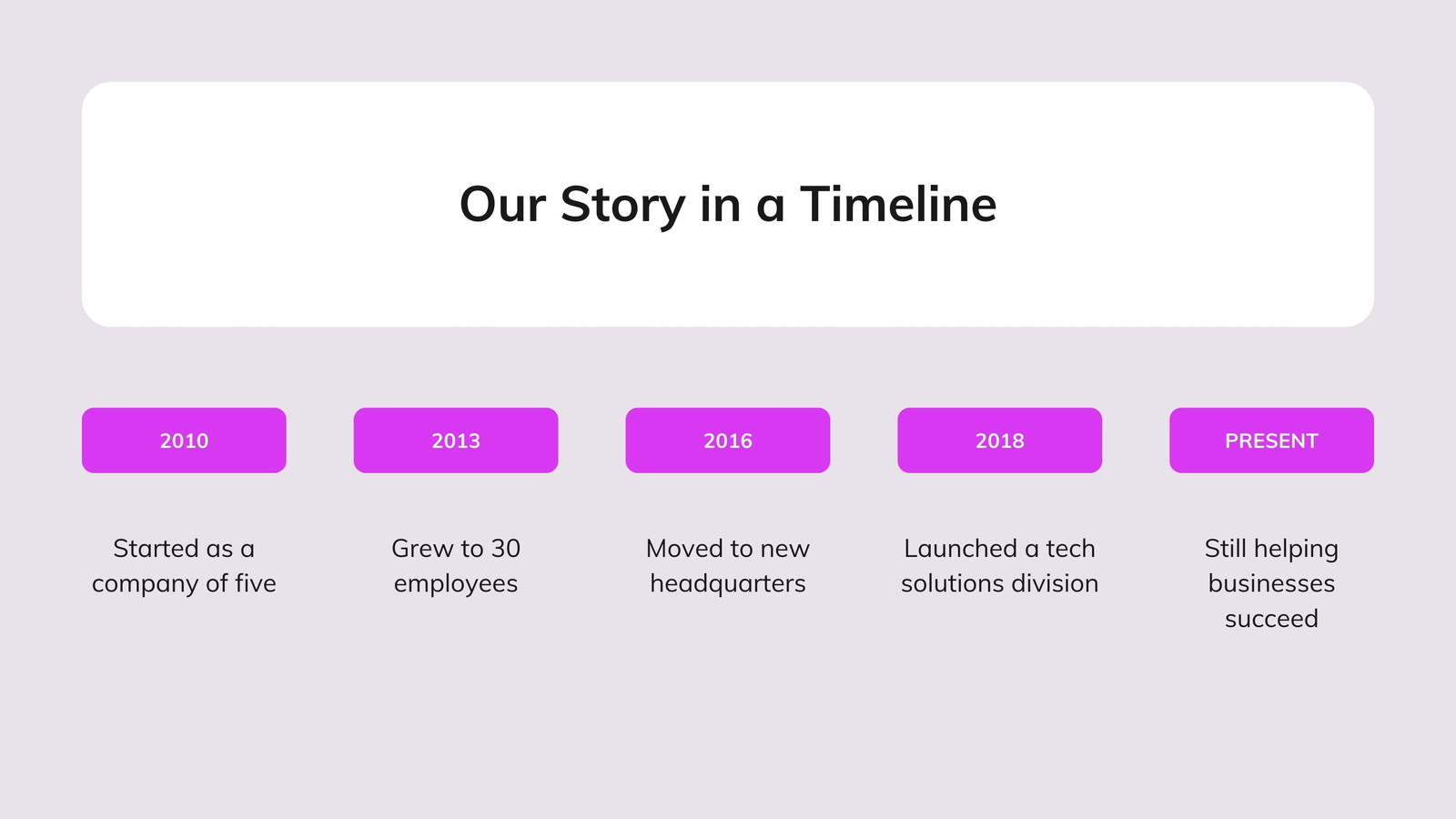 Our Story in a Timeline

2010

Started as a company of five

2013

Grew to 30 employees

2016

Moved to new headquarters

2018

Launched a tech solutions division

PRESENT

Still helping businesses succeed